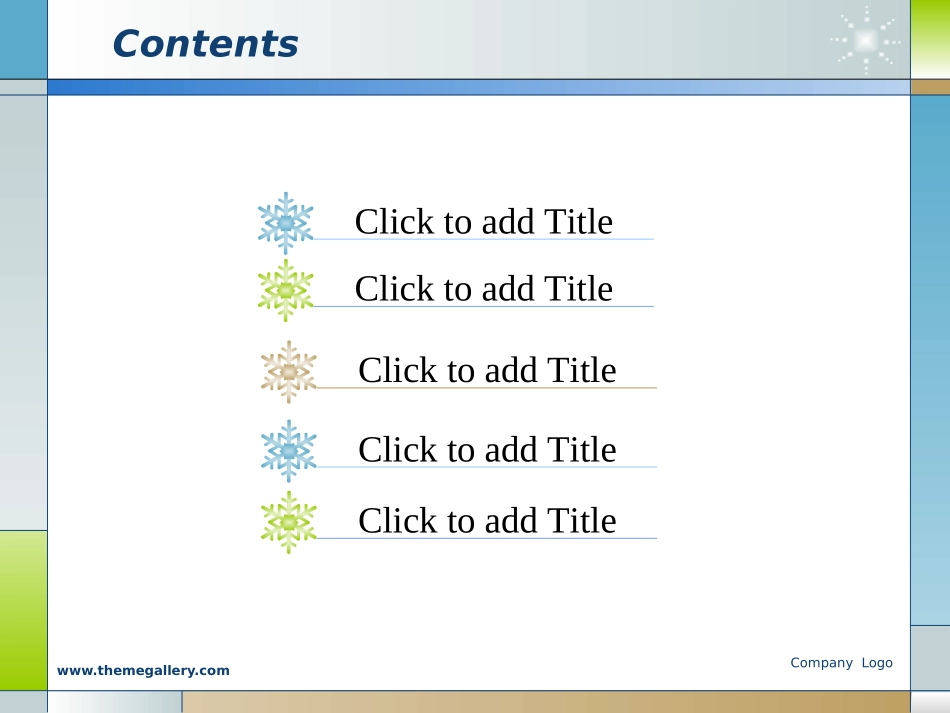 Contents

Click to add Title

Click to add Title

Click to add Title

Click to add Title

Click to add Title

www.themegallery.com

Company Logo